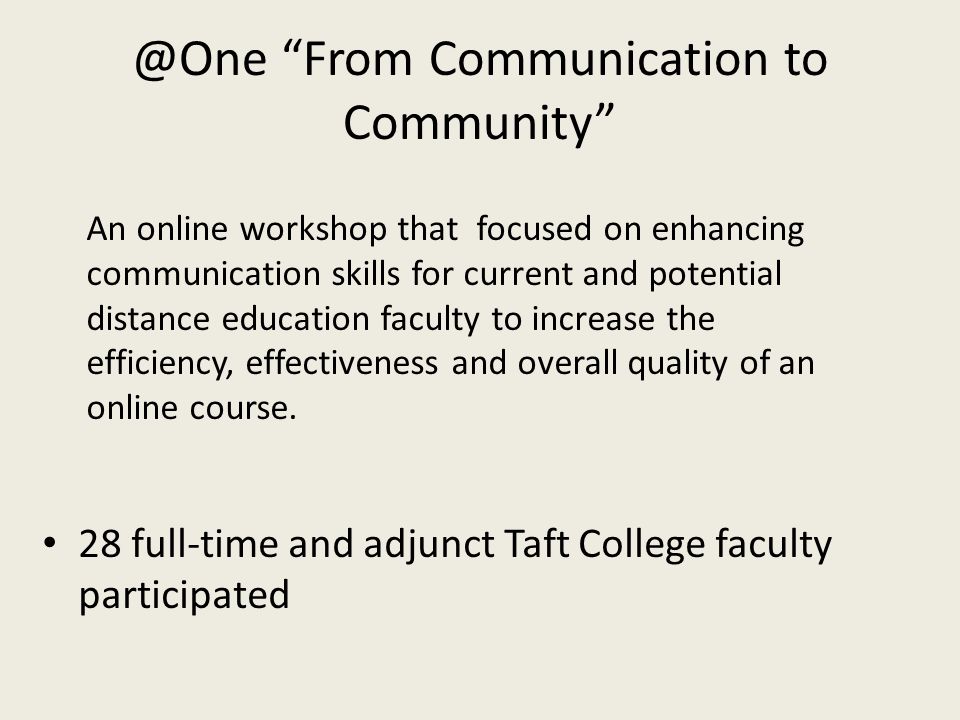 @One “From Communication to Community”

An online workshop that focused on enhancing communication skills for current and potential distance education faculty to increase the efficiency, effectiveness and overall quality of an online course.

• 28 full-time and adjunct Taft College faculty participated